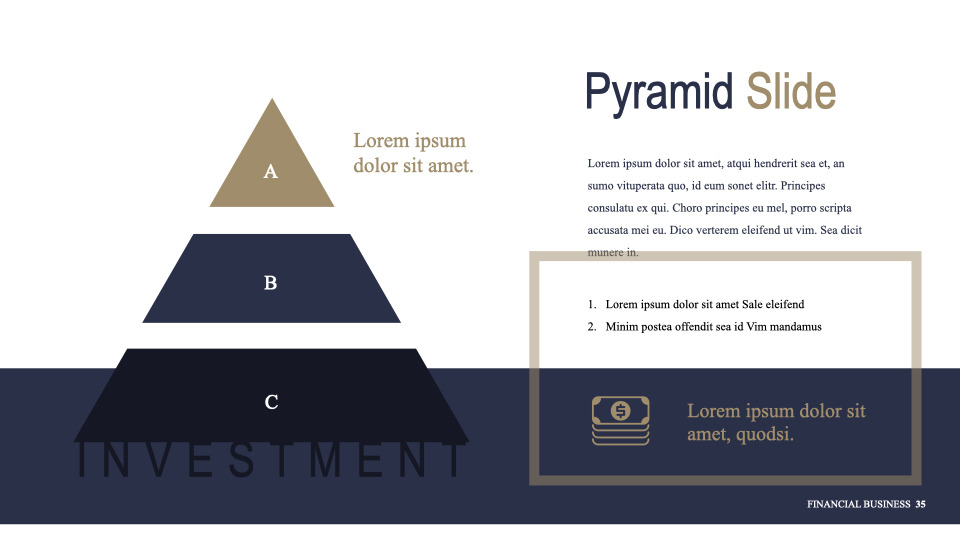 A

B

C

INVESTMENT

Lorem ipsum dolor sit amet.

Pyramid Slide

Lorem ipsum dolor sit amet, atqui hendrerit sea et, an sumo vituperata quo, id eum sonet elitr. Principes consulatu ex qui. Choro principes eu mel, porro scripta accusata mei eu. Dico verterem eleifend ut vim. Sea dicit munere in.

1. Lorem ipsum dolor sit amet Sale eleifend
2. Minim postea offendit sea id Vim mandamus

Lorem ipsum dolor sit amet, quodsi.

FINANCIAL BUSINESS 35